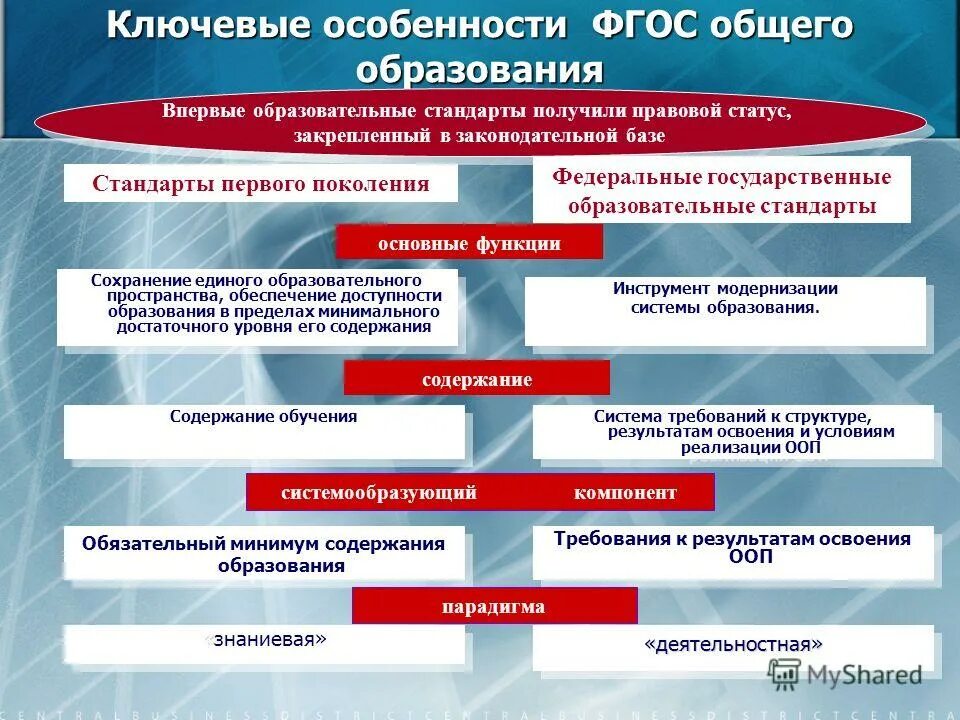 Ключевые особенности ФГОС общего образования

Впервые образовательные стандарты получили правовой статус, закрепленный в законодательной базе

Стандарты первого поколения

Федеральные государственные образовательные стандарты

основные функции

Сохранение единого образовательного пространства, обеспечение доступности образования в пределах минимального достаточного уровня его содержания

Инструмент модернизации системы образования.

содержание

Содержание обучения

Система требований к структуре, результатам освоения и условиям реализации ООП

системообразующий компонент

Обязательный минимум содержания образования

Требования к результатам освоения ООП

парадигма

«знаниевая»

«деятельностная»

MyShared

CENTRALBUSINESSDISTRICTCENTRALBUSINESSDISTRICTCENTRA